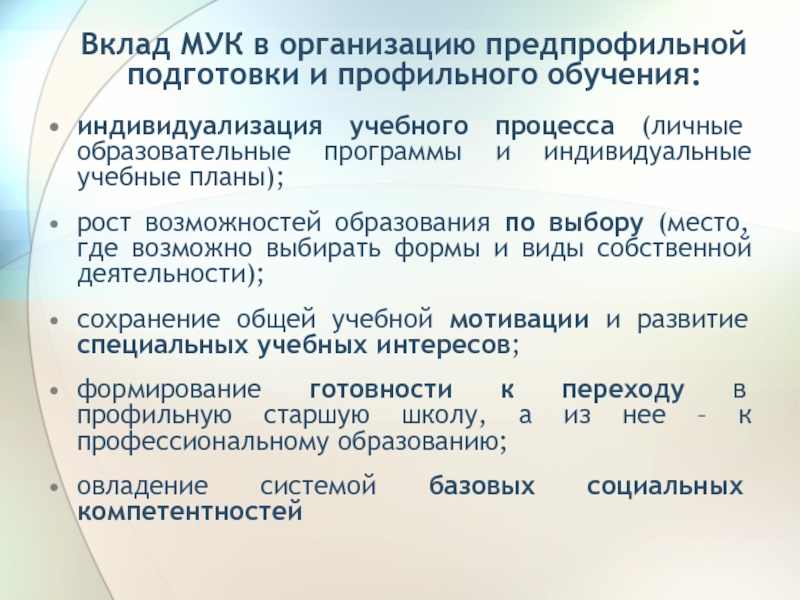 Вклад МУК в организацию предпрофильной подготовки и профильного обучения:

• индивидуализация учебного процесса (личные образовательные программы и индивидуальные учебные планы);

• рост возможностей образования по выбору (место, где возможно выбирать формы и виды собственной деятельности);

• сохранение общей учебной мотивации и развитие специальных учебных интересов;

• формирование готовности к переходу в профильную старшую школу, а из нее – к профессиональному образованию;

• овладение системой базовых социальных компетентностей